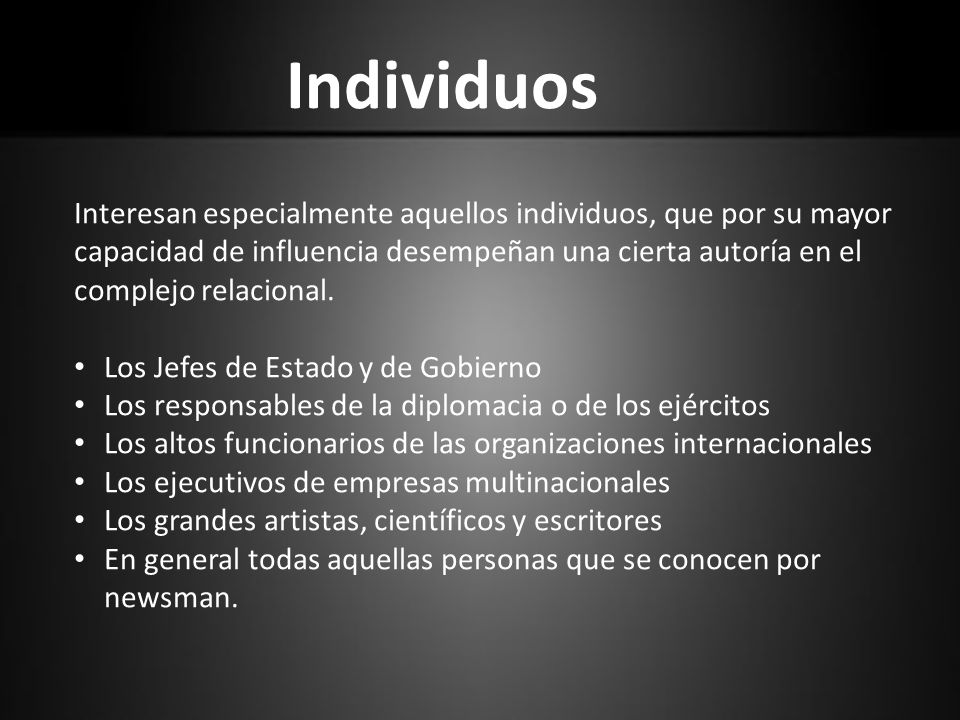 Individuos

Interesan especialmente aquellos individuos, que por su mayor capacidad de influencia desempeñan una cierta autoría en el complejo relacional.

• Los Jefes de Estado y de Gobierno
• Los responsables de la diplomacia o de los ejércitos
• Los altos funcionarios de las organizaciones internacionales
• Los ejecutivos de empresas multinacionales
• Los grandes artistas, científicos y escritores
• En general todas aquellas personas que se conocen por newsman.